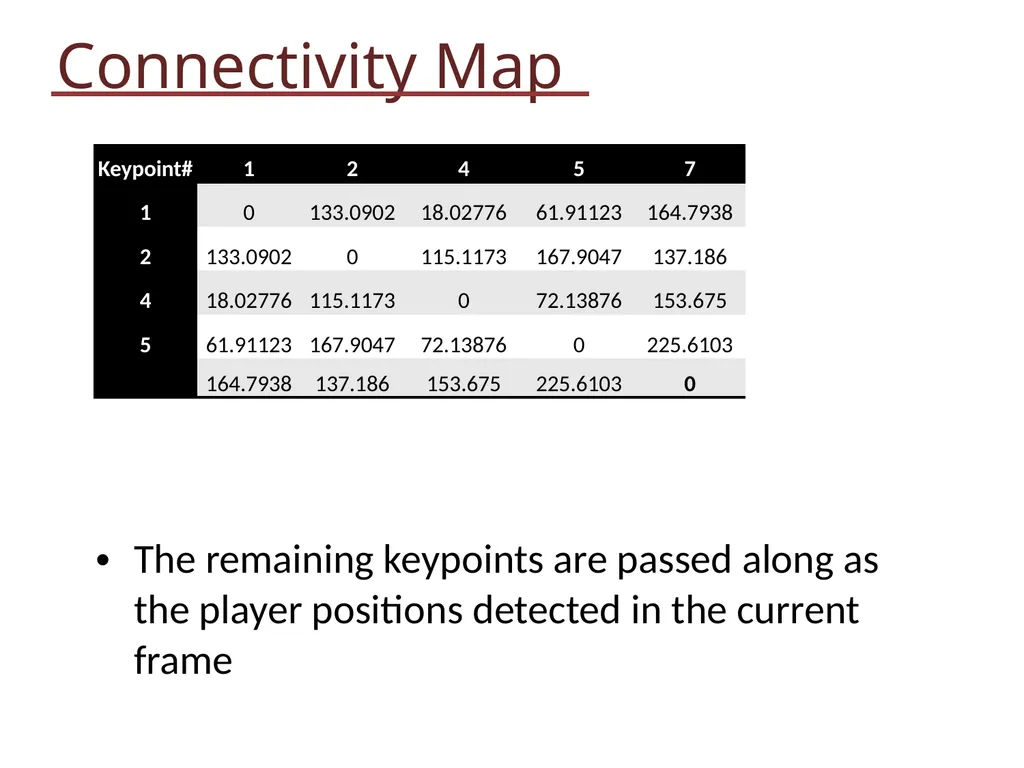 Connectivity Map

| Keypoint# | 1 | 2 | 4 | 5 | 7 |
|---|---|---|---|---|---|
| 1 | 0 | 133.0902 | 18.02776 | 61.91123 | 164.7938 |
| 2 | 133.0902 | 0 | 115.1173 | 167.9047 | 137.186 |
| 4 | 18.02776 | 115.1173 | 0 | 72.13876 | 153.675 |
| 5 | 61.91123 | 167.9047 | 72.13876 | 0 | 225.6103 |
|  | 164.7938 | 137.186 | 153.675 | 225.6103 | 0 |

• The remaining keypoints are passed along as the player positions detected in the current frame